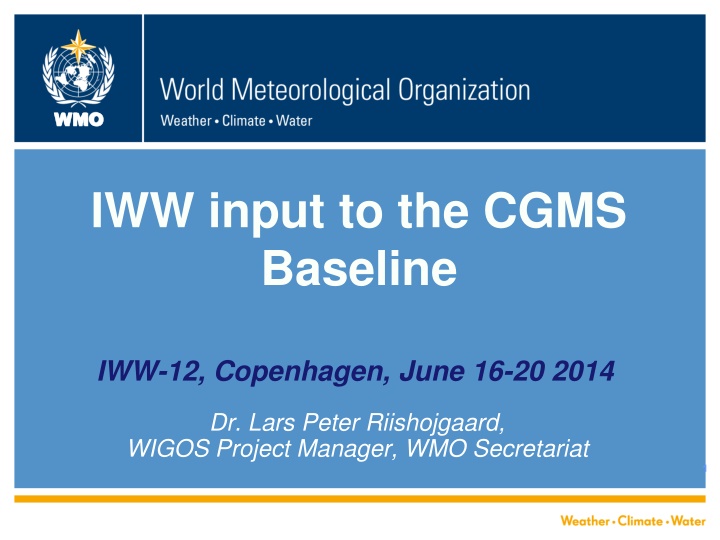 WMO

World Meteorological Organization

Weather • Climate • Water

IWW input to the CGMS Baseline

IWW-12, Copenhagen, June 16-20 2014

Dr. Lars Peter Riishojgaard,
WIGOS Project Manager, WMO Secretariat

Weather • Climate • Water